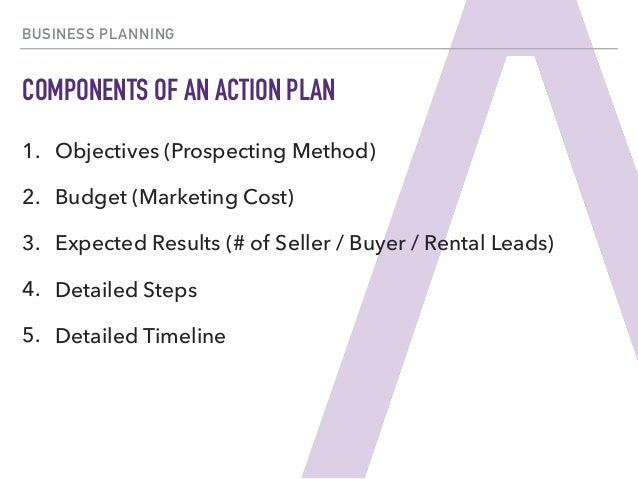 BUSINESS PLANNING

COMPONENTS OF AN ACTION PLAN

1. Objectives (Prospecting Method)
2. Budget (Marketing Cost)
3. Expected Results (# of Seller / Buyer / Rental Leads)
4. Detailed Steps
5. Detailed Timeline